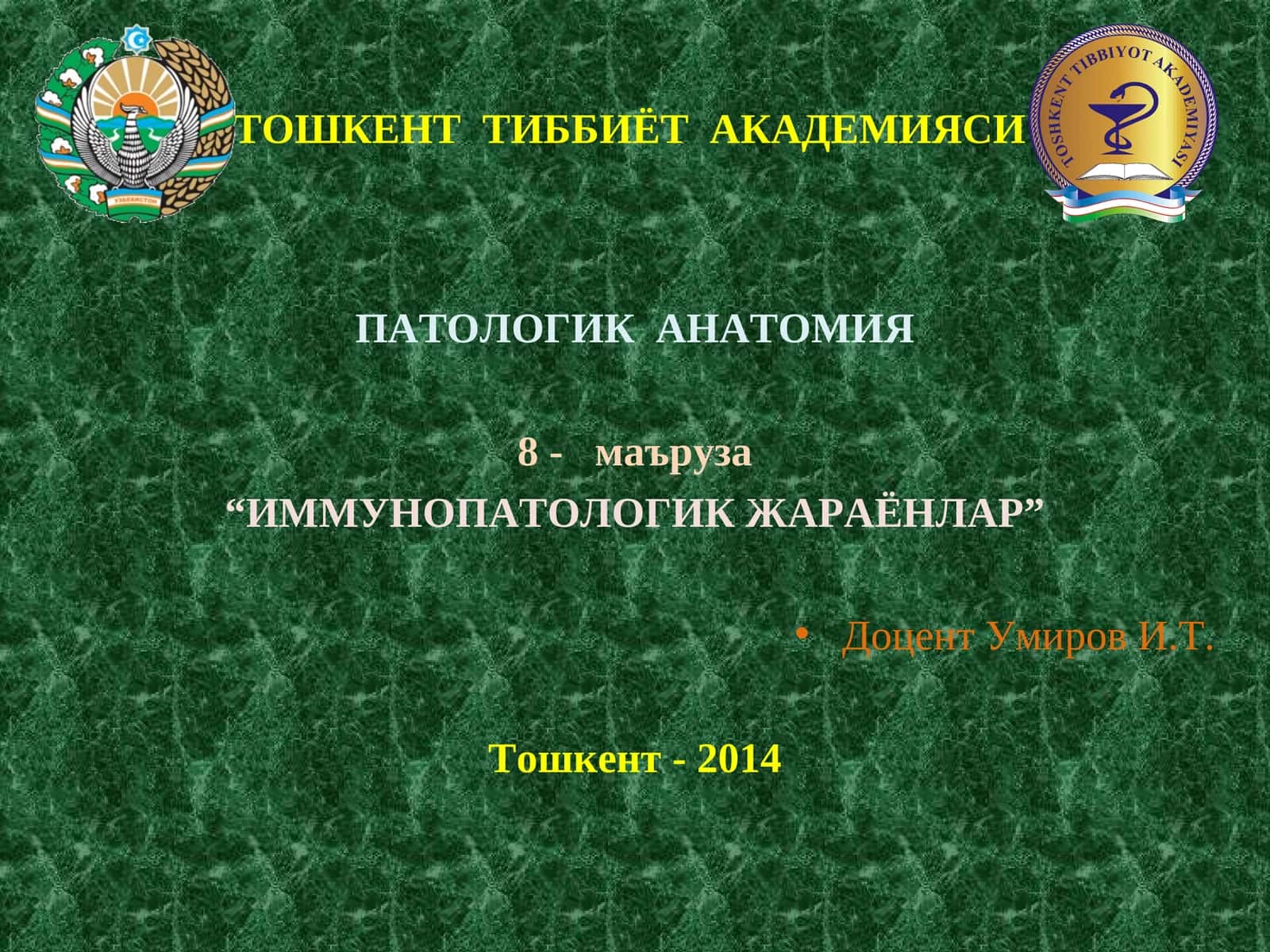 ЎЗБЕКИСТОН

ТОШКЕНТ ТИББИЁТ АКАДЕМИЯСИ

TOSHKENT TIBBIYOT AKADEMIYASI

ПАТОЛОГИК АНАТОМИЯ

8 - маъруза
“ИММУНОПАТОЛОГИК ЖАРАЁНЛАР”

• Доцент Умиров И.Т.

Тошкент - 2014